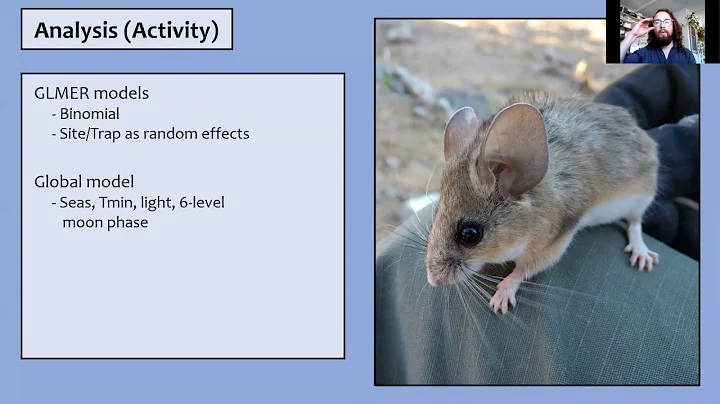 Analysis (Activity)

GLMER models
- Binomial
- Site/Trap as random effects

Global model
- Seas, Tmin, light, 6-level moon phase